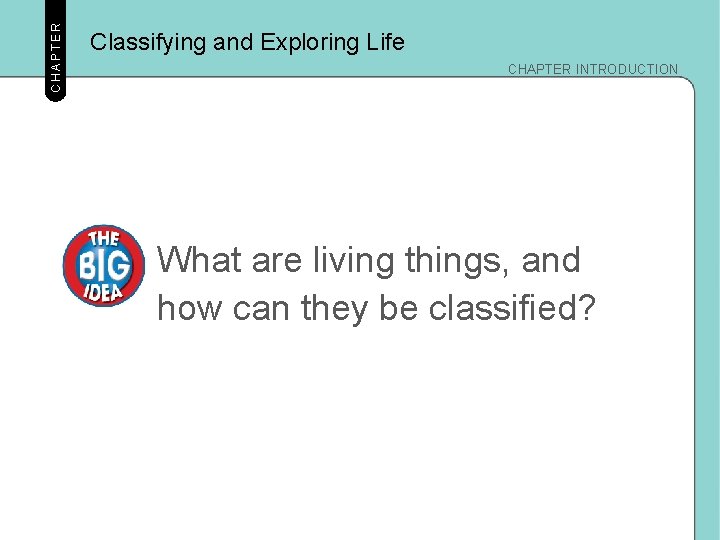 CHAPTER

Classifying and Exploring Life

CHAPTER INTRODUCTION

THE BIG IDEA

What are living things, and how can they be classified?